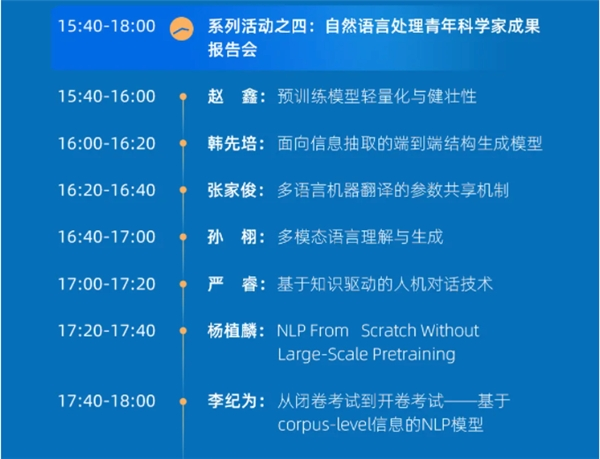 15:40-18:00 系列活动之四：自然语言处理青年科学家成果报告会

15:40-16:00 赵 鑫：预训练模型轻量化与健壮性

16:00-16:20 韩先培：面向信息抽取的端到端结构生成模型

16:20-16:40 张家俊：多语言机器翻译的参数共享机制

16:40-17:00 孙 栩：多模态语言理解与生成

17:00-17:20 严 睿：基于知识驱动的人机对话技术

17:20-17:40 杨植麟：NLP From Scratch Without Large-Scale Pretraining

17:40-18:00 李纪为：从闭卷考试到开卷考试——基于corpus-level信息的NLP模型